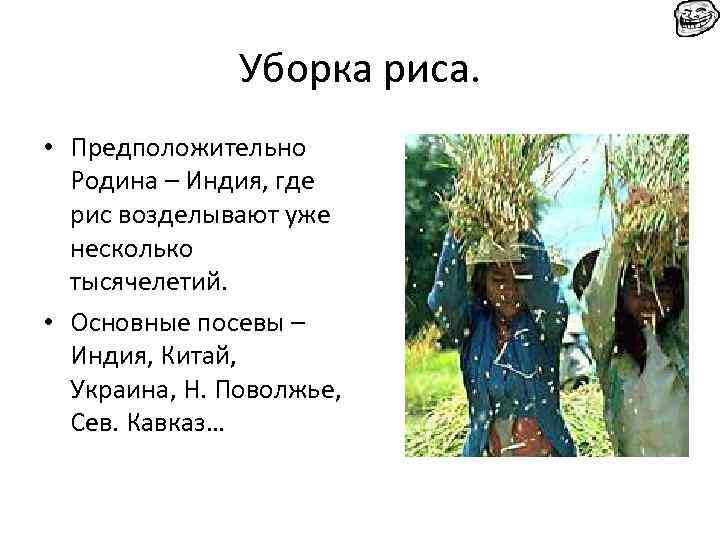 Уборка риса.

• Предположительно Родина – Индия, где рис возделывают уже несколько тысячелетий.

• Основные посевы – Индия, Китай, Украина, Н. Поволжье, Сев. Кавказ…